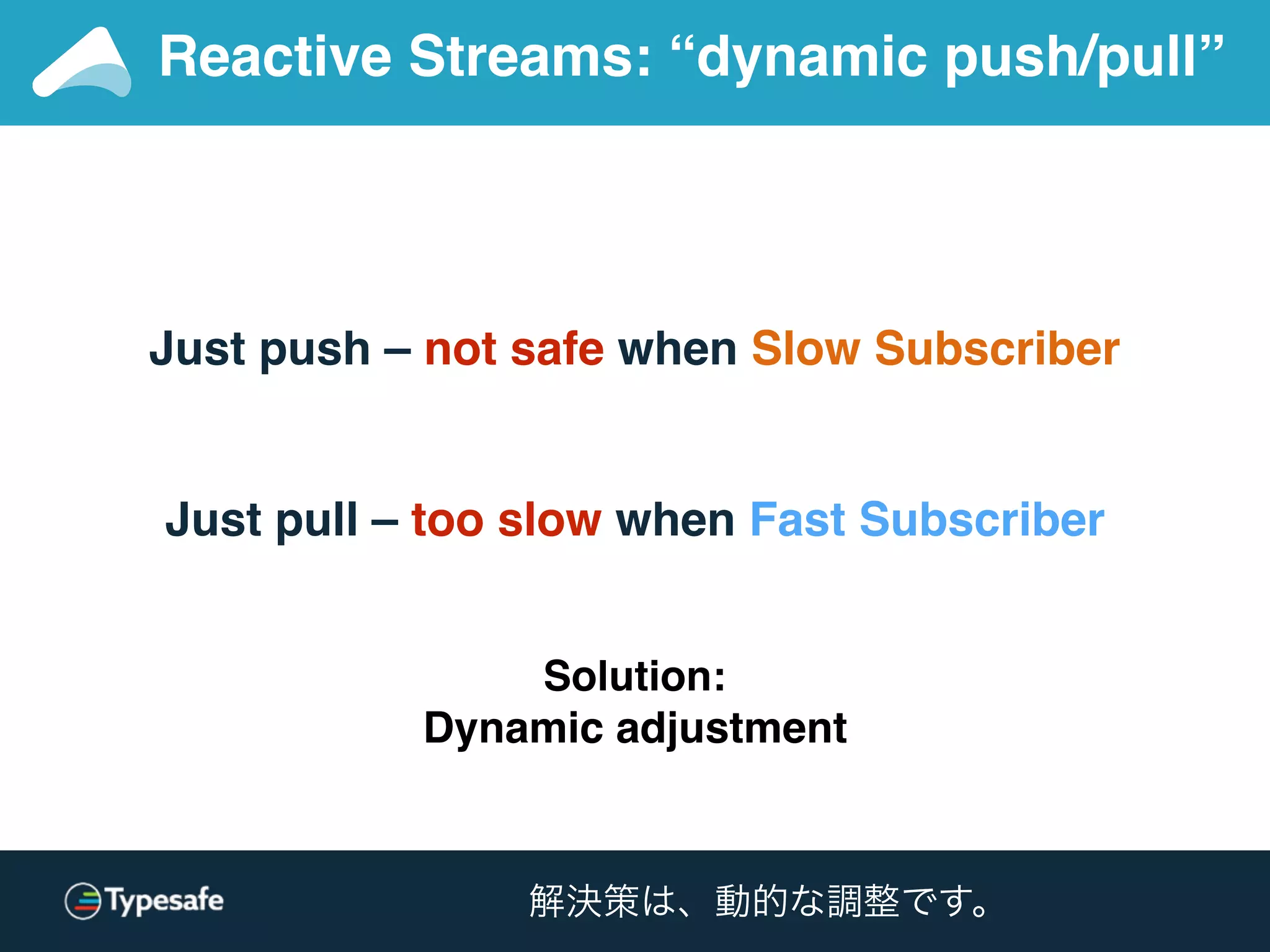 Reactive Streams: “dynamic push/pull”

Just push – not safe when Slow Subscriber

Just pull – too slow when Fast Subscriber

Solution:
Dynamic adjustment

Typesafe

解決策は、動的な調整です。